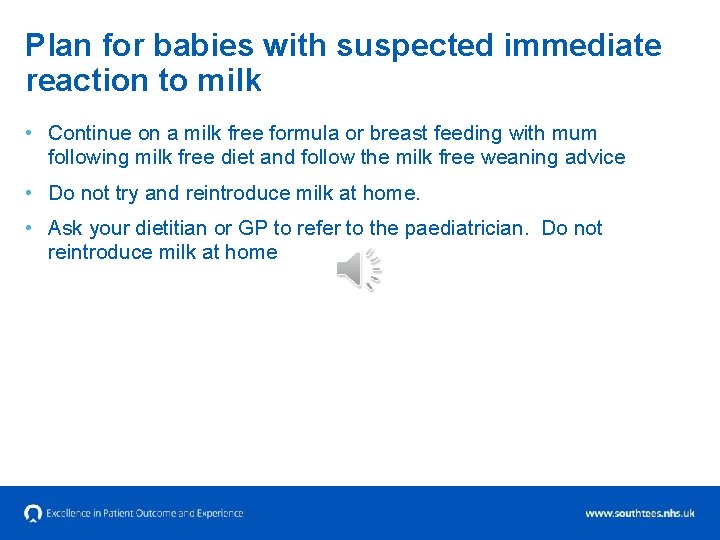 Plan for babies with suspected immediate reaction to milk

• Continue on a milk free formula or breast feeding with mum following milk free diet and follow the milk free weaning advice

• Do not try and reintroduce milk at home.

• Ask your dietitian or GP to refer to the paediatrician. Do not reintroduce milk at home

Excellence in Patient Outcome and Experience

www.southtees.nhs.uk